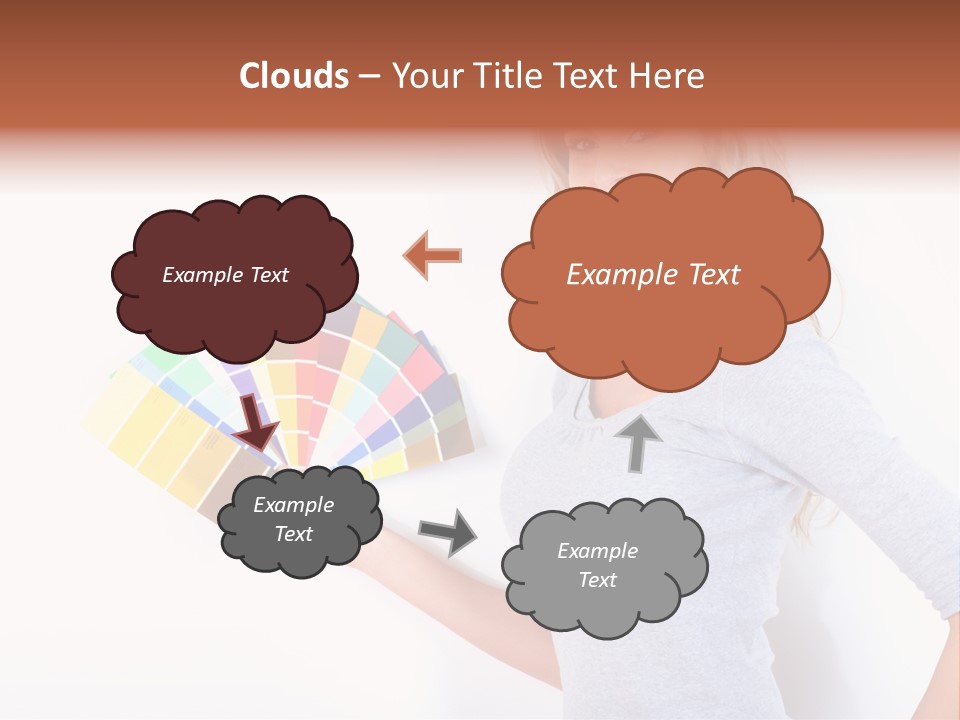 Clouds – Your Title Text Here

Example Text

Example Text

Example Text

Example Text